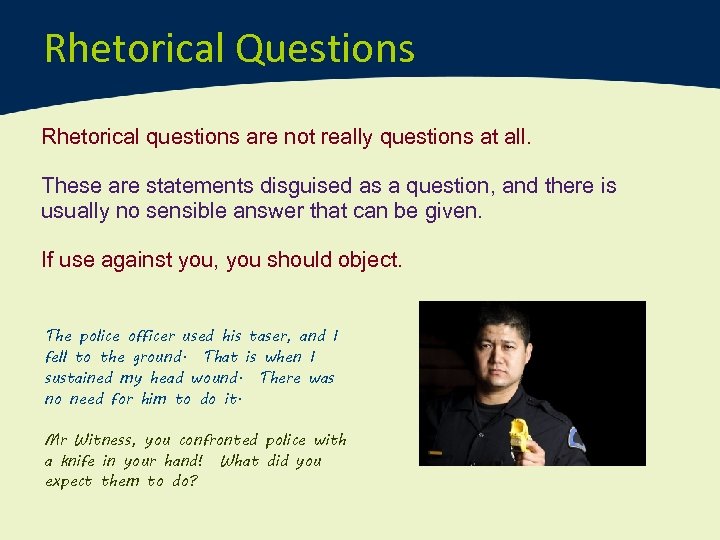 Rhetorical Questions

Rhetorical questions are not really questions at all.

These are statements disguised as a question, and there is usually no sensible answer that can be given.

If use against you, you should object.

The police officer used his taser, and I fell to the ground. That is when I sustained my head wound. There was no need for him to do it.

Mr Witness, you confronted police with a knife in your hand! What did you expect them to do?